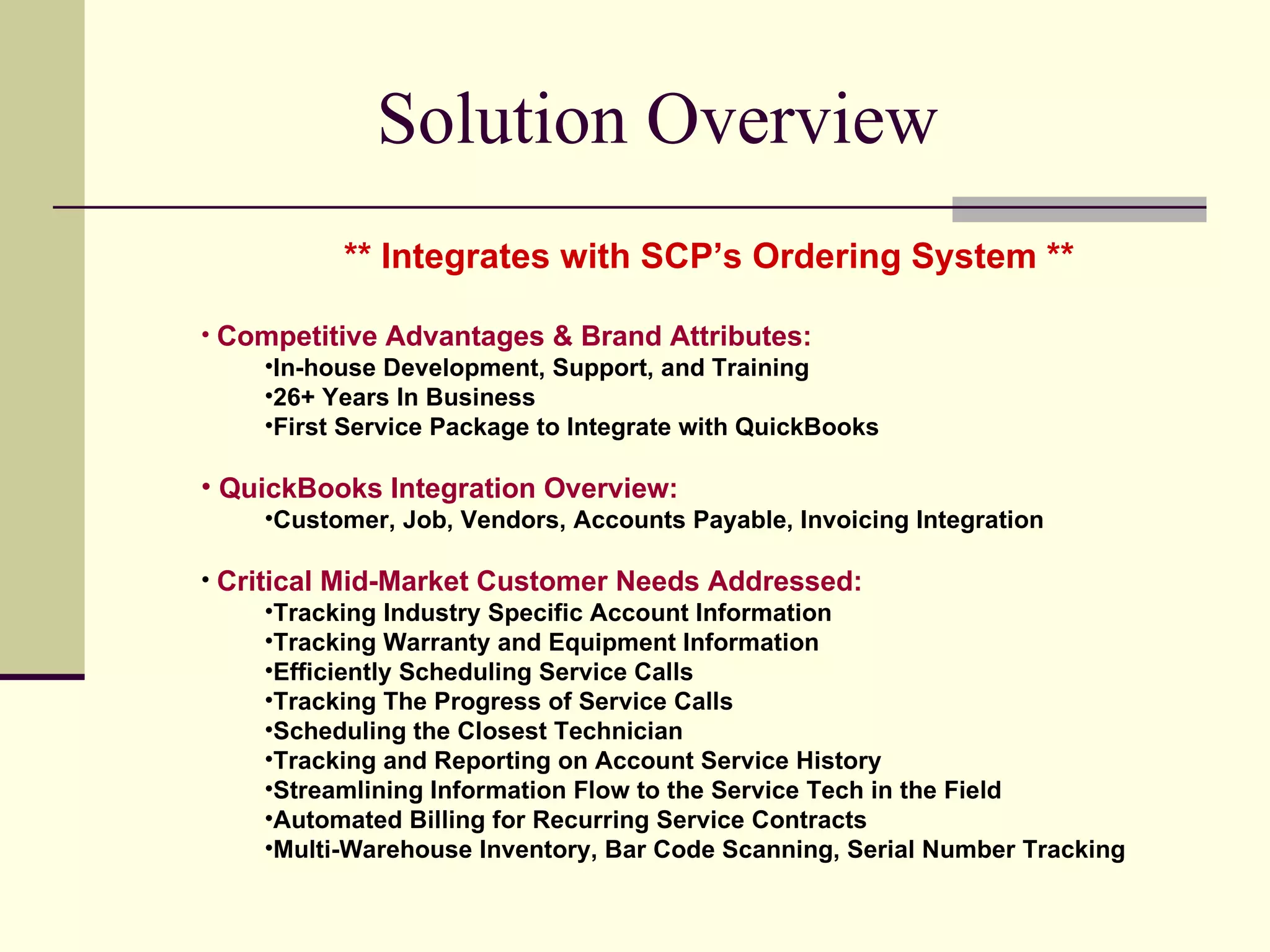 Solution Overview

** Integrates with SCP’s Ordering System **

• Competitive Advantages & Brand Attributes:
•In-house Development, Support, and Training
•26+ Years In Business
•First Service Package to Integrate with QuickBooks

• QuickBooks Integration Overview:
•Customer, Job, Vendors, Accounts Payable, Invoicing Integration

• Critical Mid-Market Customer Needs Addressed:
•Tracking Industry Specific Account Information
•Tracking Warranty and Equipment Information
•Efficiently Scheduling Service Calls
•Tracking The Progress of Service Calls
•Scheduling the Closest Technician
•Tracking and Reporting on Account Service History
•Streamlining Information Flow to the Service Tech in the Field
•Automated Billing for Recurring Service Contracts
•Multi-Warehouse Inventory, Bar Code Scanning, Serial Number Tracking